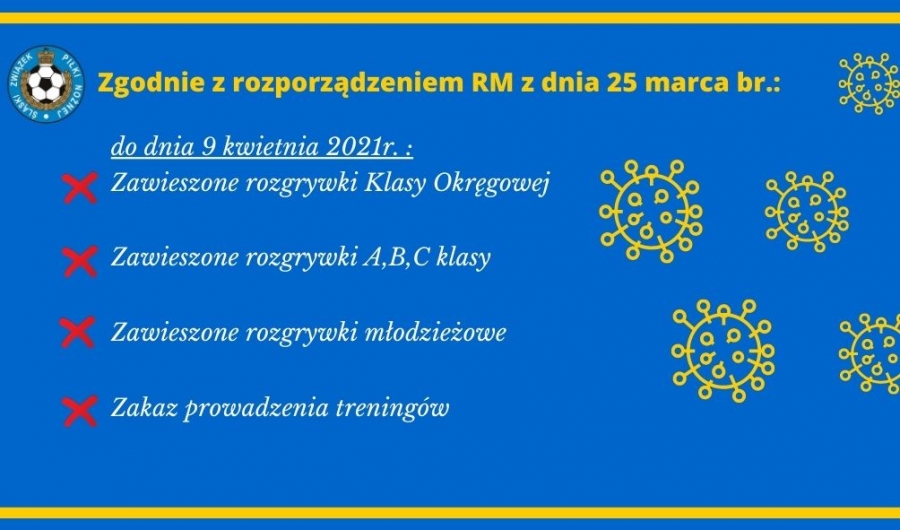 ŚLĄSKI ZWIĄZEK PIŁKI NOŻNEJ

Zgodnie z rozporządzeniem RM z dnia 25 marca br.:

do dnia 9 kwietnia 2021r. :

Zawieszone rozgrywki Klasy Okręgowej

Zawieszone rozgrywki A,B,C klasy

Zawieszone rozgrywki młodzieżowe

Zakaz prowadzenia treningów